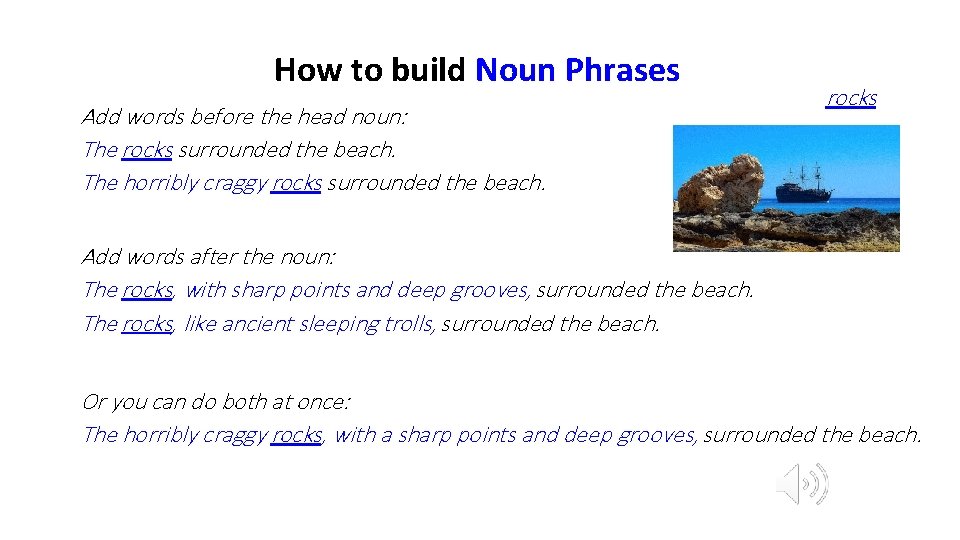 How to build Noun Phrases

rocks

Add words before the head noun:
The rocks surrounded the beach.
The horribly craggy rocks surrounded the beach.

Add words after the noun:
The rocks, with sharp points and deep grooves, surrounded the beach.
The rocks, like ancient sleeping trolls, surrounded the beach.

Or you can do both at once:
The horribly craggy rocks, with a sharp points and deep grooves, surrounded the beach.